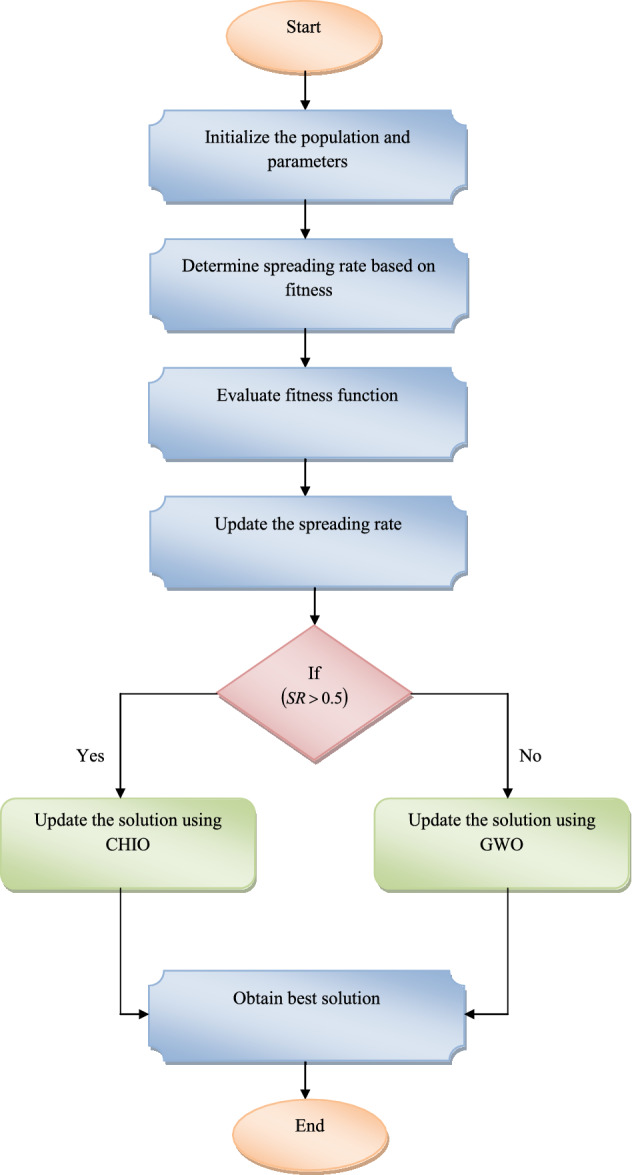 Start

Initialize the population and parameters

Determine spreading rate based on fitness

Evaluate fitness function

Update the spreading rate

If $(SR > 0.5)$

Yes

No

Update the solution using CHIO

Update the solution using GWO

Obtain best solution

End